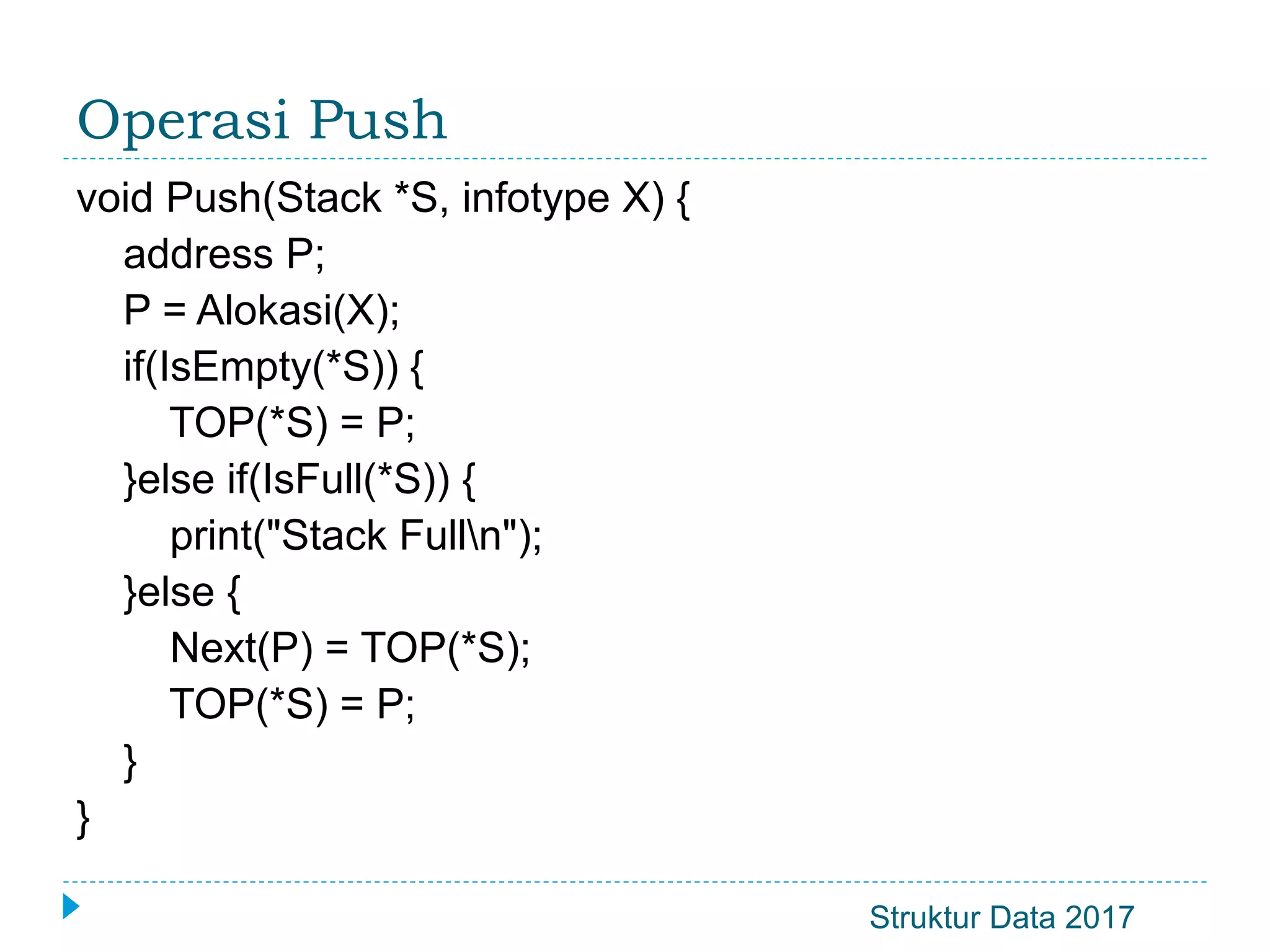 Operasi Push

void Push(Stack *S, infotype X) {
    address P;
    P = Alokasi(X);
    if(IsEmpty(*S)) {
        TOP(*S) = P;
    }else if(IsFull(*S)) {
        print("Stack Full\n");
    }else {
        Next(P) = TOP(*S);
        TOP(*S) = P;
    }
}

Struktur Data 2017